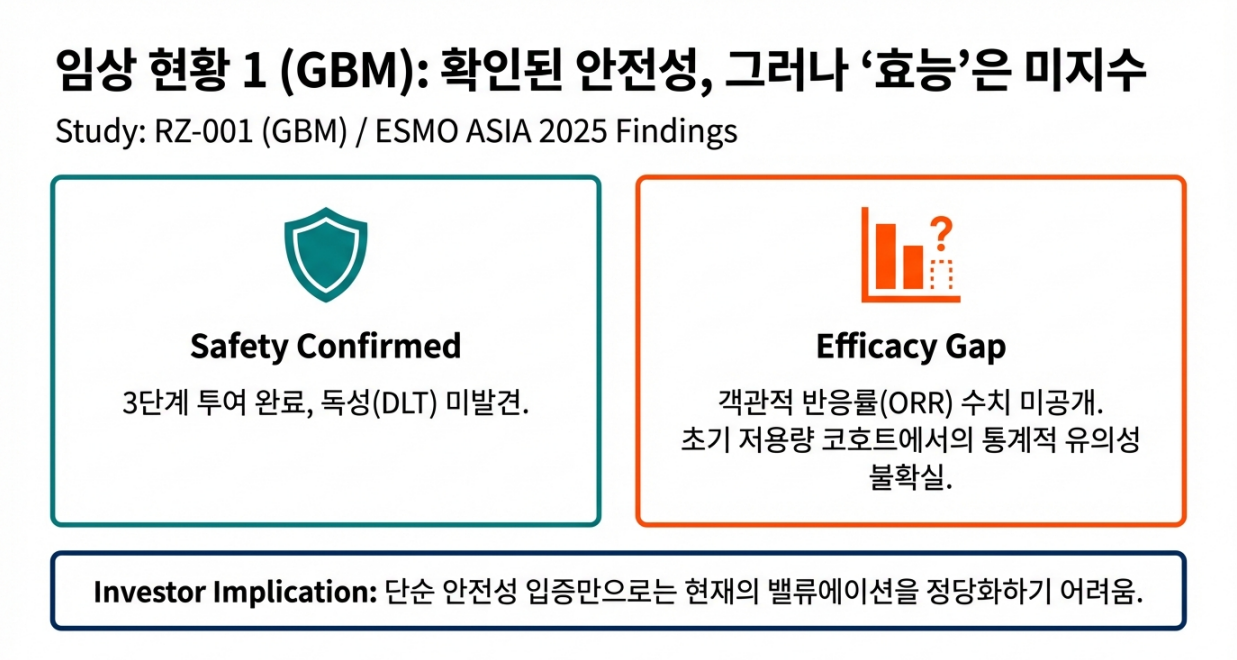 임상 현황 1 (GBM): 확인된 안전성, 그러나 ‘효능’은 미지수

Study: RZ-001 (GBM) / ESMO ASIA 2025 Findings

Safety Confirmed

3단계 투여 완료, 독성(DLT) 미발견.

Efficacy Gap

객관적 반응률(ORR) 수치 미공개. 초기 저용량 코호트에서의 통계적 유의성 불확실.

Investor Implication: 단순 안전성 입증만으로는 현재의 밸류에이션을 정당화하기 어려움.